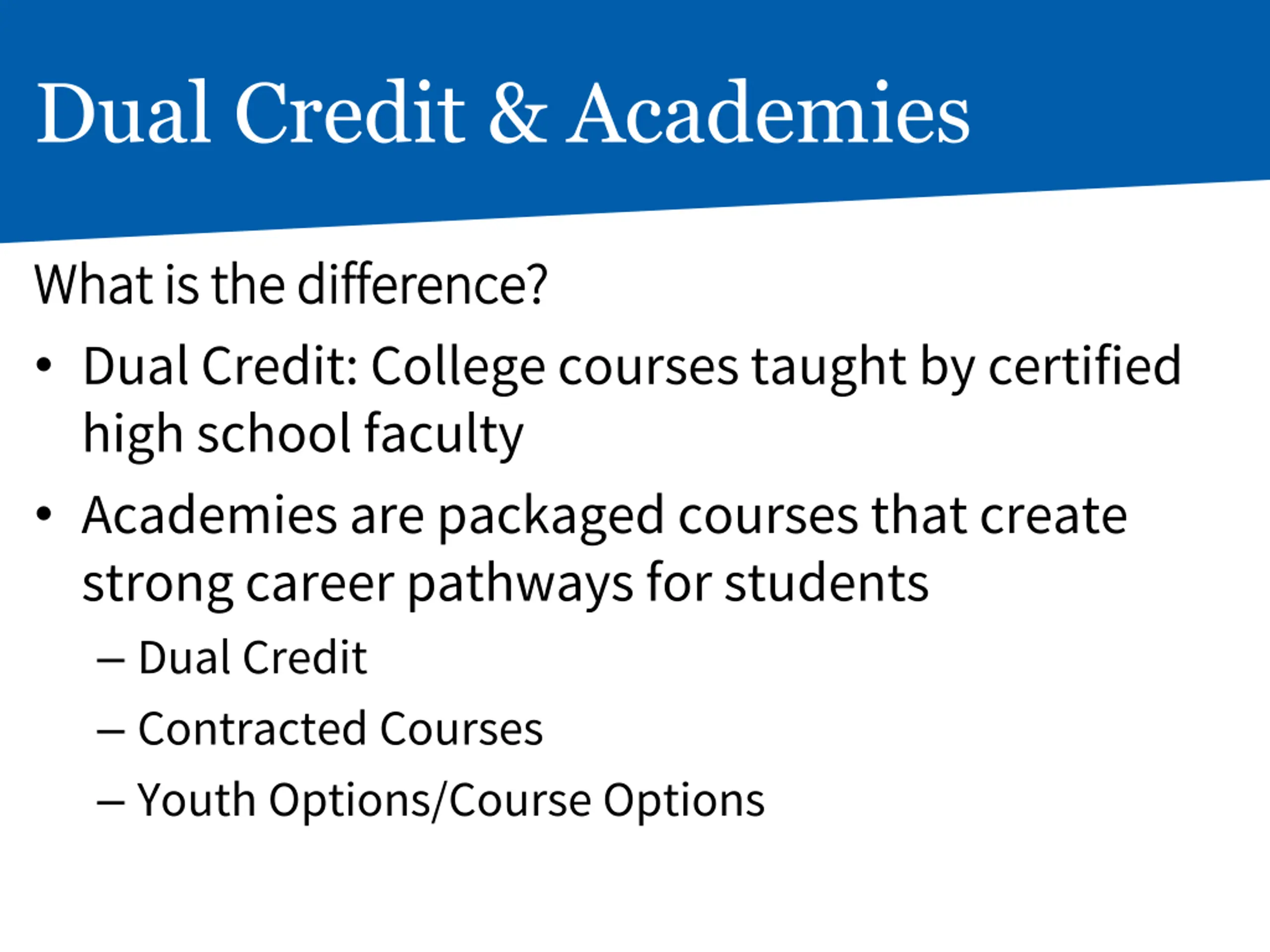 Dual Credit & Academies

What is the difference?

• Dual Credit: College courses taught by certified high school faculty

• Academies are packaged courses that create strong career pathways for students

– Dual Credit

– Contracted Courses

– Youth Options/Course Options